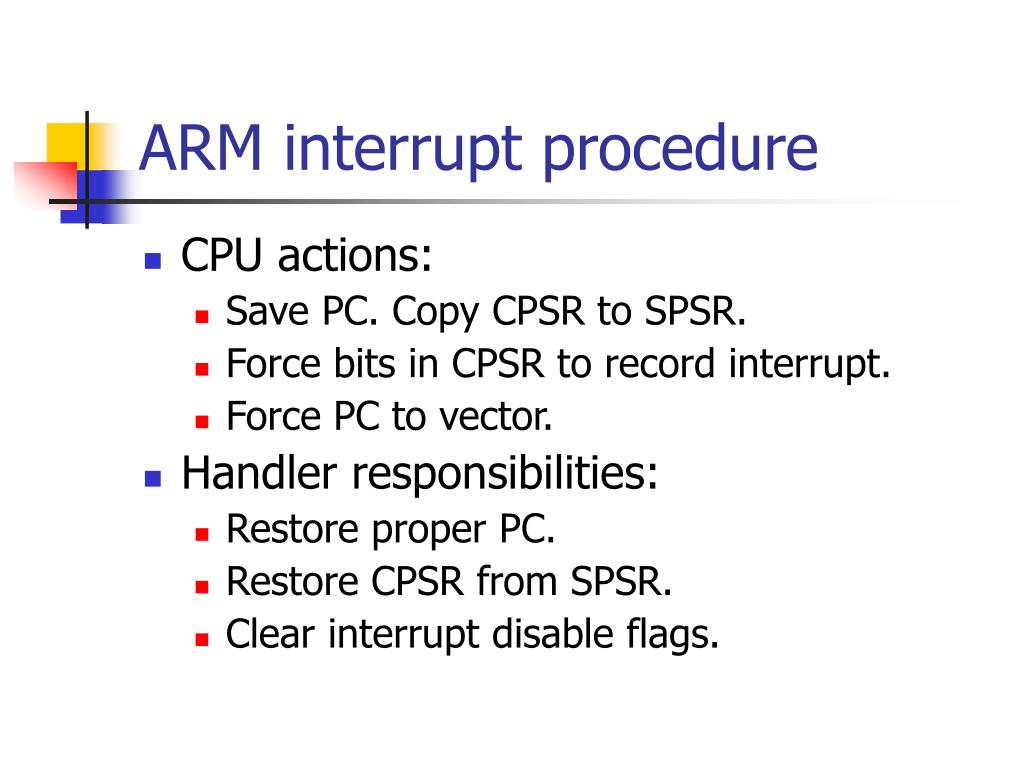 ARM interrupt procedure

- CPU actions:
  - Save PC. Copy CPSR to SPSR.
  - Force bits in CPSR to record interrupt.
  - Force PC to vector.
- Handler responsibilities:
  - Restore proper PC.
  - Restore CPSR from SPSR.
  - Clear interrupt disable flags.